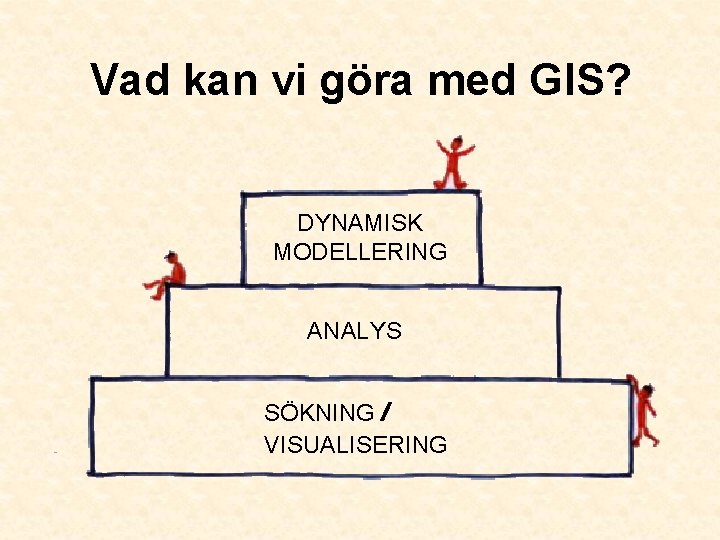 Vad kan vi göra med GIS?

DYNAMISK
MODELLERING

ANALYS

SÖKNING /
VISUALISERING